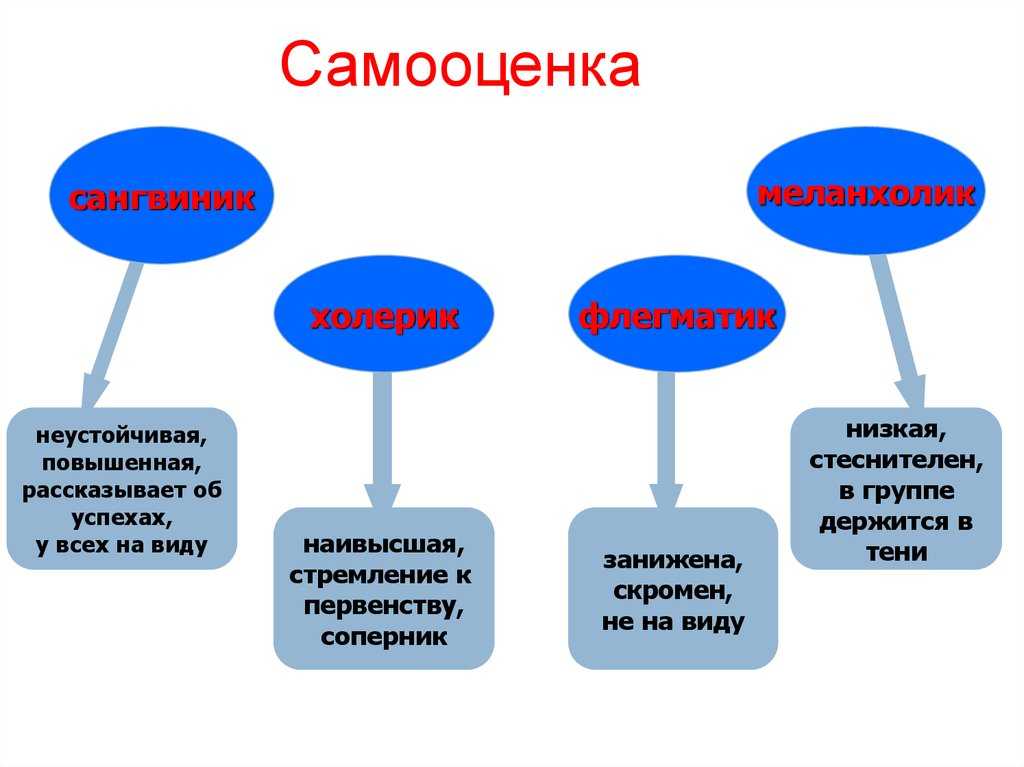 Самооценка

сангвиник

холерик

флегматик

меланхолик

неустойчивая, повышенная, рассказывает об успехах, у всех на виду

наивысшая, стремление к первенству, соперник

занижена, скромен, не на виду

низкая, стеснителен, в группе держится в тени